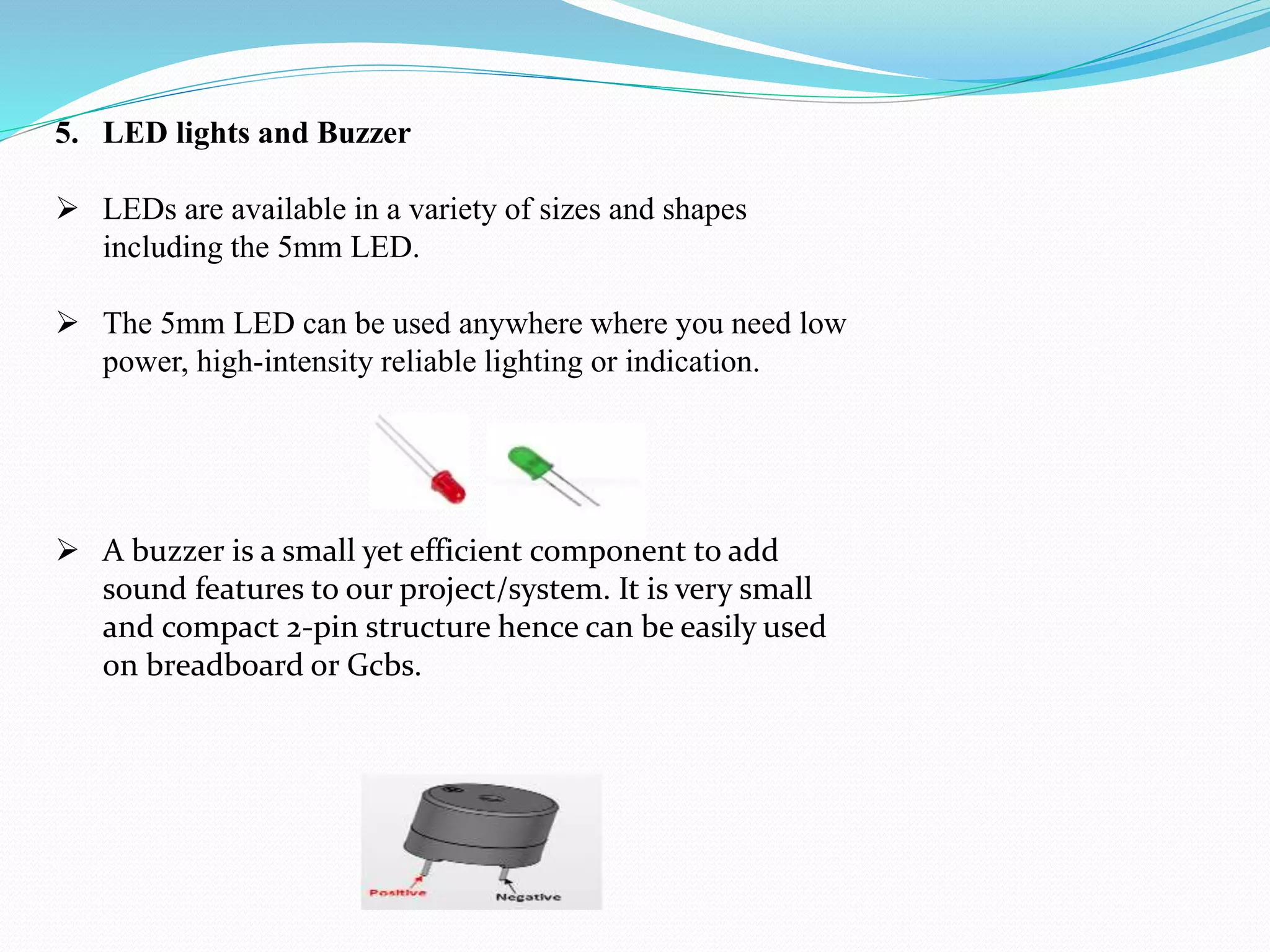 5. LED lights and Buzzer

➢ LEDs are available in a variety of sizes and shapes including the 5mm LED.

➢ The 5mm LED can be used anywhere where you need low power, high-intensity reliable lighting or indication.

➢ A buzzer is a small yet efficient component to add sound features to our project/system. It is very small and compact 2-pin structure hence can be easily used on breadboard or Gcbs.

Positive

Negative